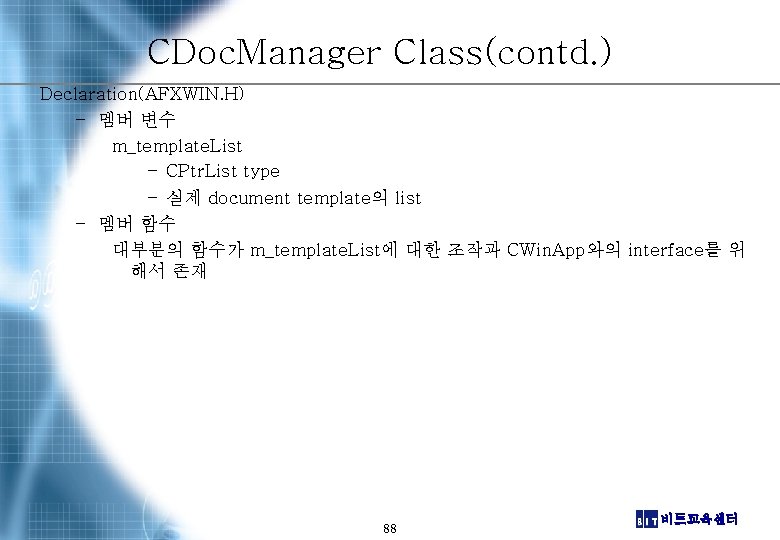 CDocManager Class(contd.)

Declaration(AFXWIN.H)

– 멤버 변수

m_templateList

– CPtrList type

– 실제 document template의 list

– 멤버 함수

대부분의 함수가 m_templateList에 대한 조작과 CWinApp와의 interface를 위해서 존재

88

BIT 비트교육센터